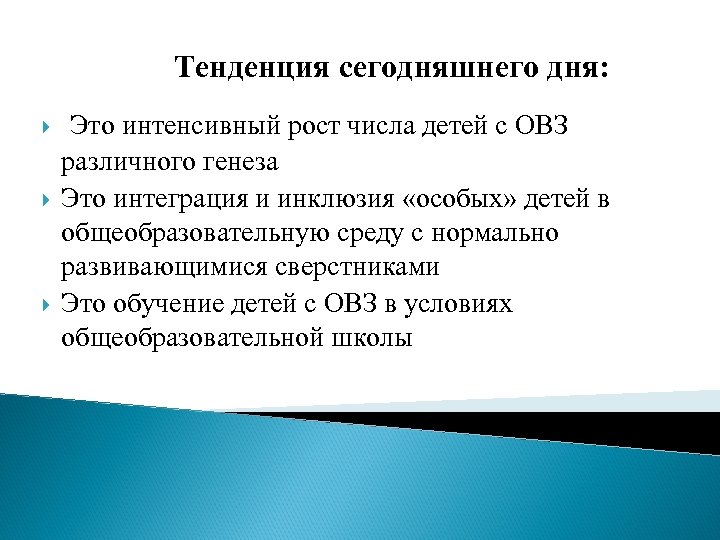 Тенденция сегодняшнего дня:

Это интенсивный рост числа детей с ОВЗ различного генеза

Это интеграция и инклюзия «особых» детей в общеобразовательную среду с нормально развивающимися сверстниками

Это обучение детей с ОВЗ в условиях общеобразовательной школы